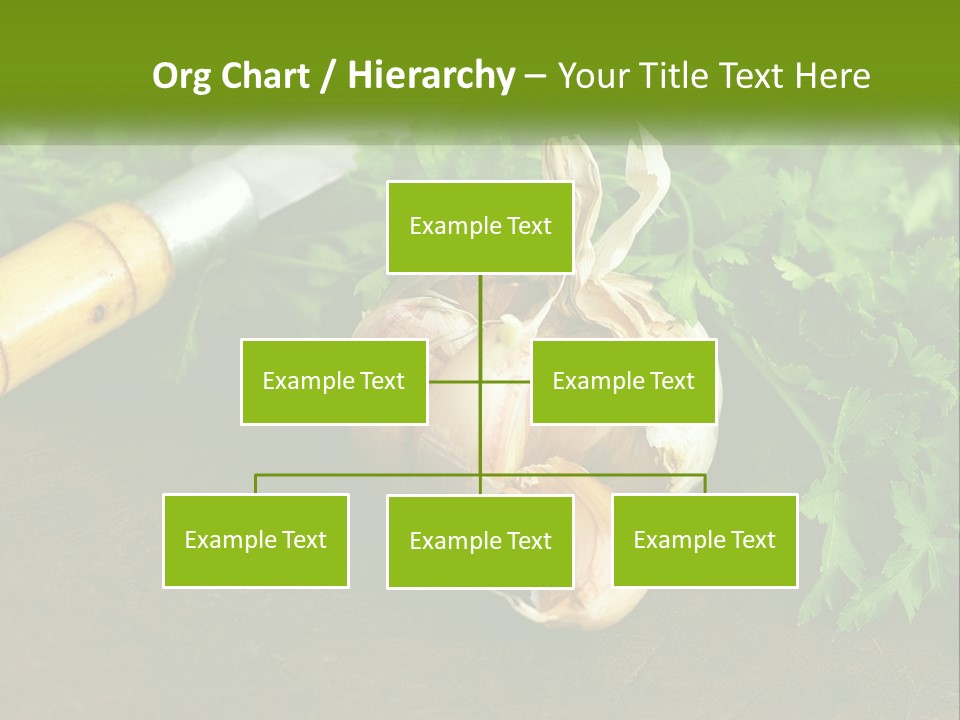 Org Chart / Hierarchy – Your Title Text Here

Example Text

Example Text

Example Text

Example Text

Example Text

Example Text